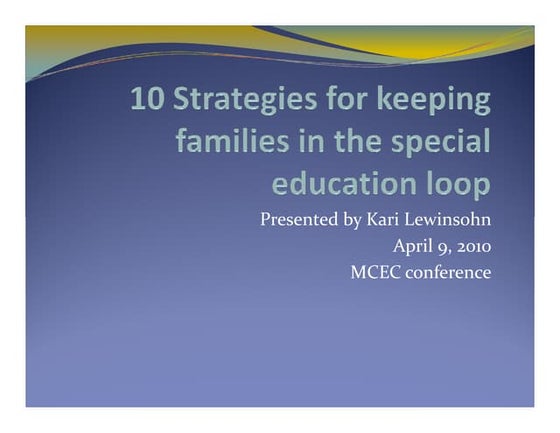 10 Strategies for keeping families in the special education loop

Presented by Kari Lewinsohn
April 9, 2010
MCEC conference